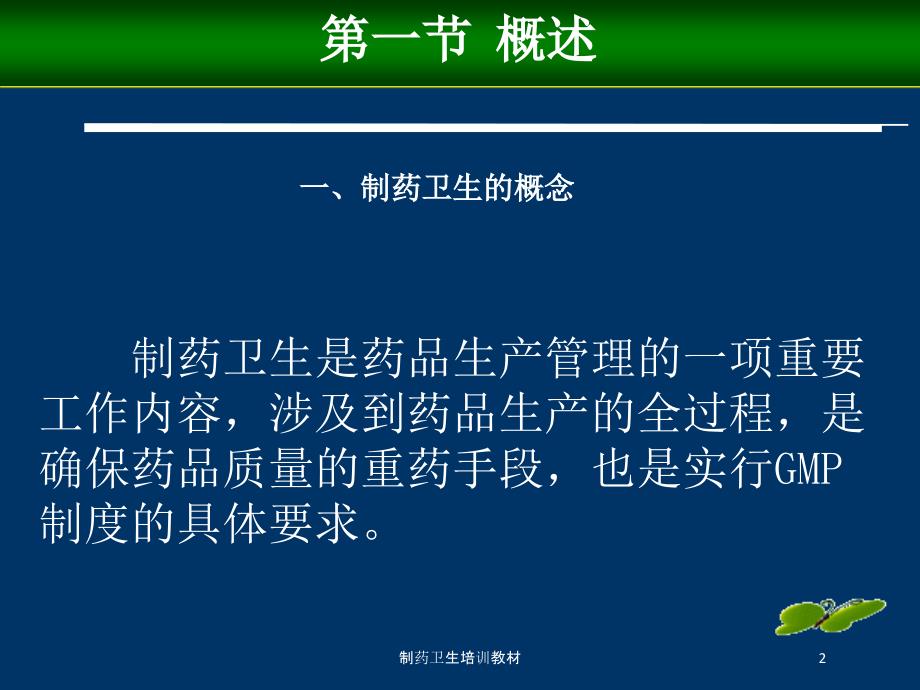 第一节 概述

一、制药卫生的概念

制药卫生是药品生产管理的一项重要工作内容，涉及到药品生产的全过程，是确保药品质量的重药手段，也是实行GMP制度的具体要求。

制药卫生培训教材

2